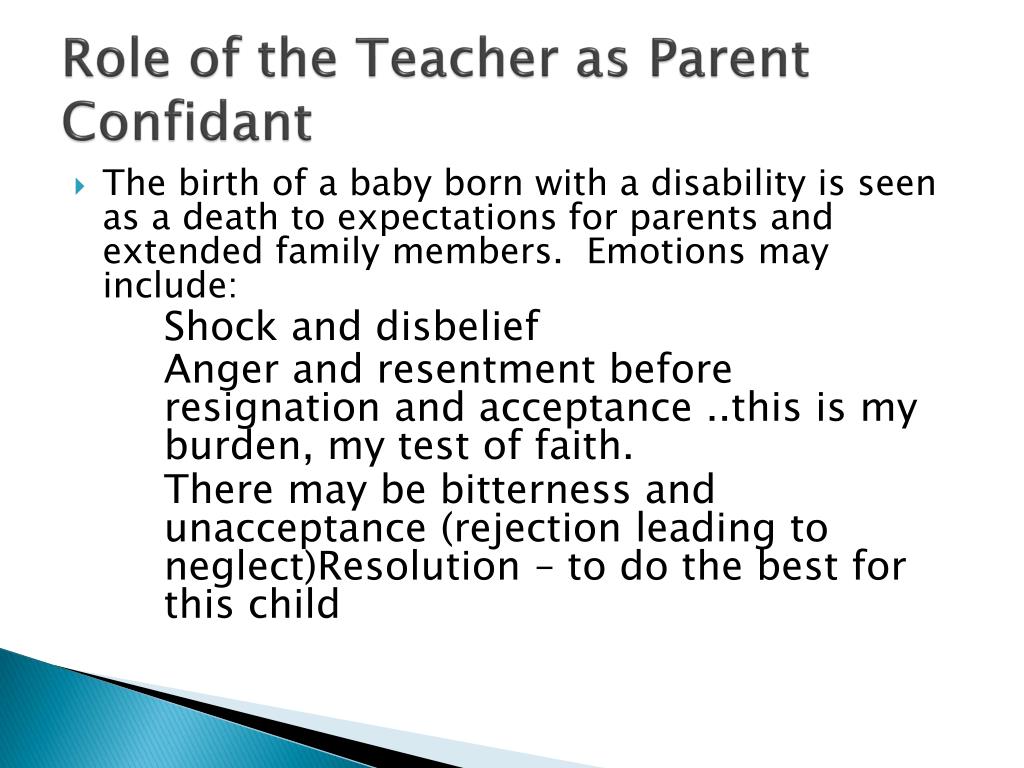 Role of the Teacher as Parent Confidant

The birth of a baby born with a disability is seen as a death to expectations for parents and extended family members. Emotions may include:

Shock and disbelief

Anger and resentment before resignation and acceptance ..this is my burden, my test of faith.

There may be bitterness and unacceptance (rejection leading to neglect)Resolution – to do the best for this child